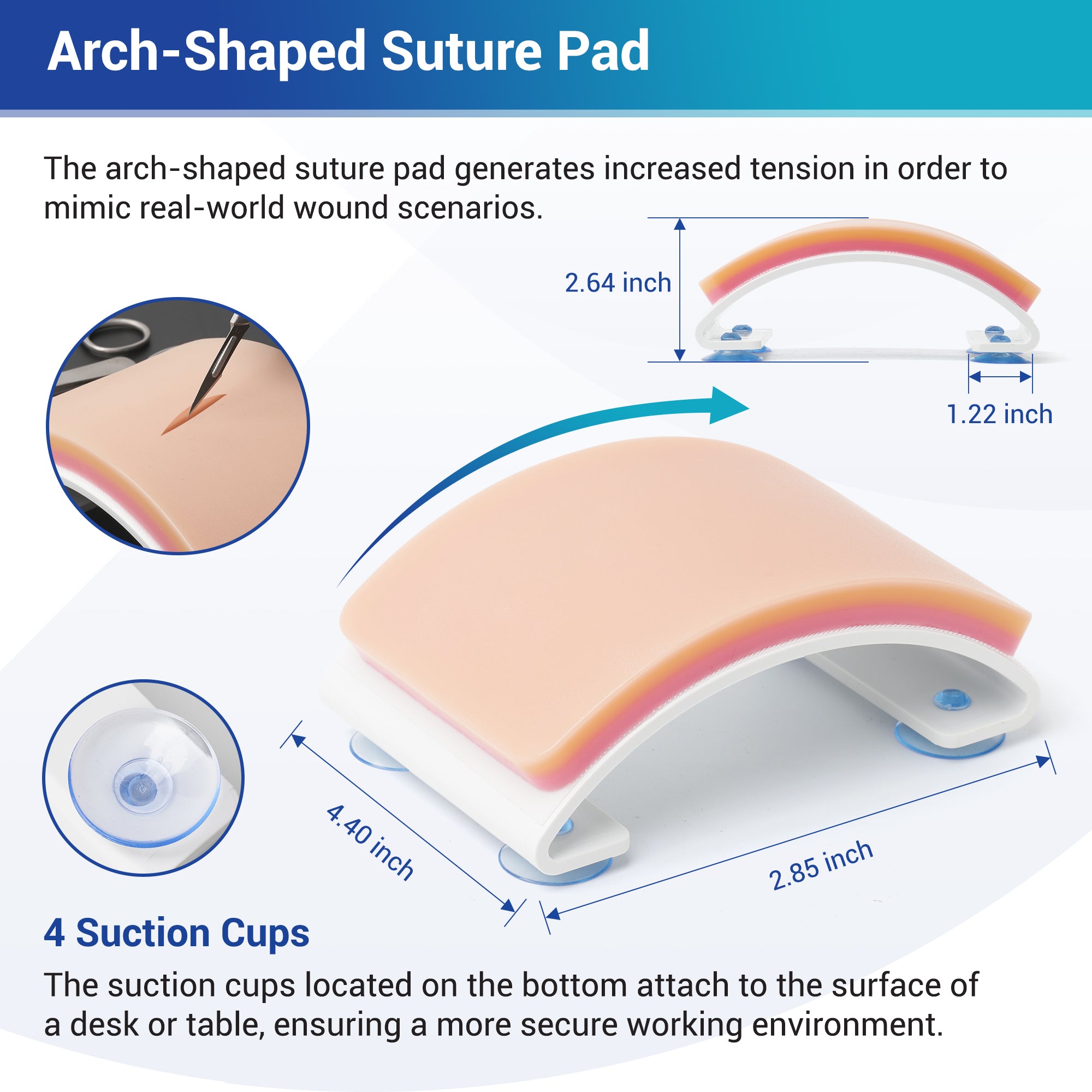 Arch-Shaped Suture Pad

The arch-shaped suture pad generates increased tension in order to mimic real-world wound scenarios.

2.64 inch

1.22 inch

4.40 inch

2.85 inch

4 Suction Cups

The suction cups located on the bottom attach to the surface of a desk or table, ensuring a more secure working environment.